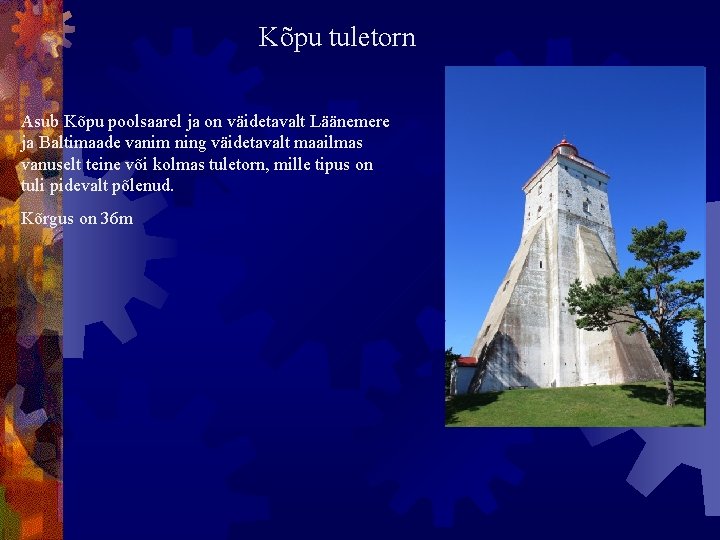 Kõpu tuletorn

Asub Kõpu poolsaarel ja on väidetavalt Läänemere ja Baltimaade vanim ning väidetavalt maailmas vanuselt teine või kolmas tuletorn, mille tipus on tuli pidevalt põlenud.

Kõrgus on 36m